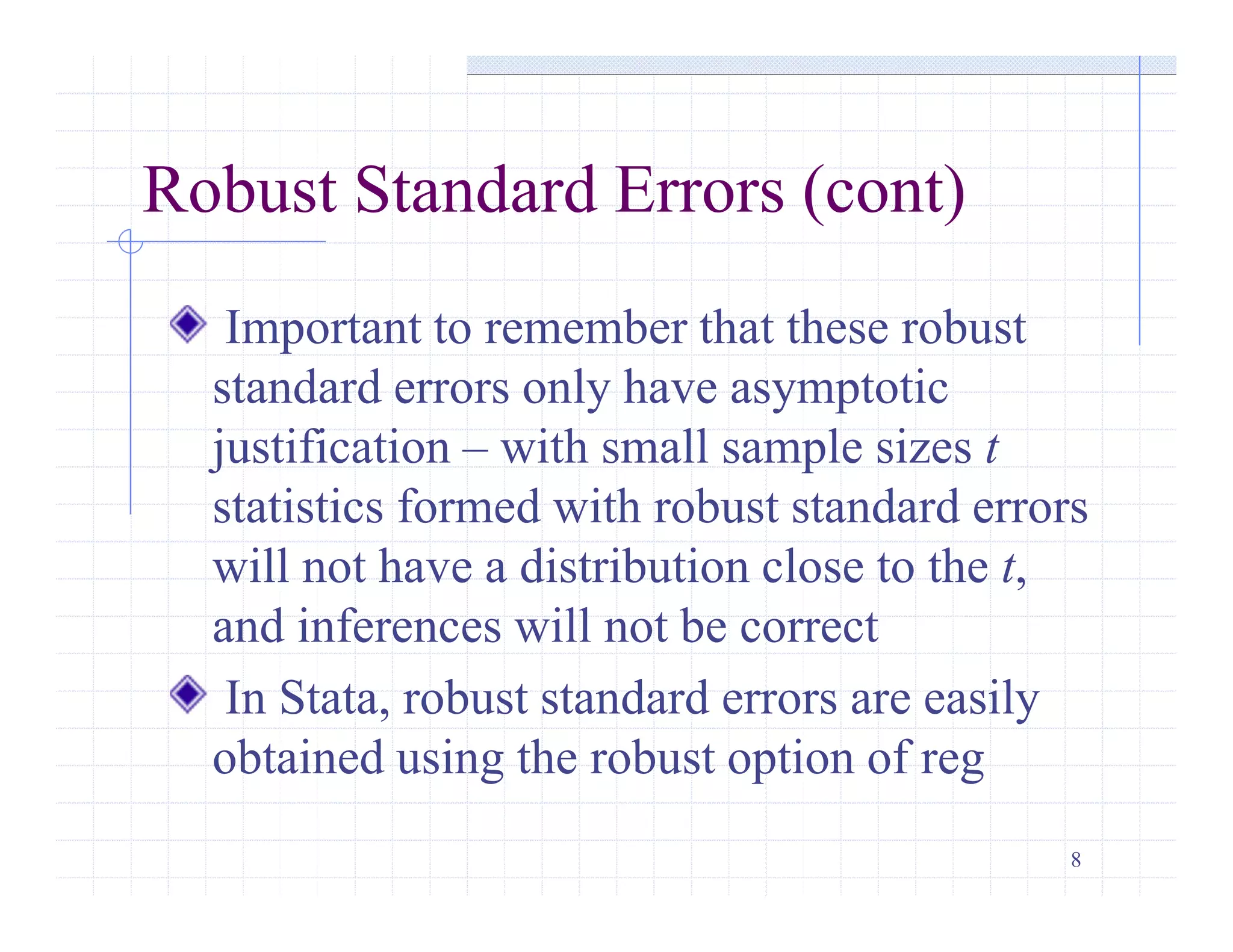 Robust Standard Errors (cont)

Important to remember that these robust standard errors only have asymptotic justification – with small sample sizes $t$ statistics formed with robust standard errors will not have a distribution close to the $t$, and inferences will not be correct

In Stata, robust standard errors are easily obtained using the robust option of reg

8